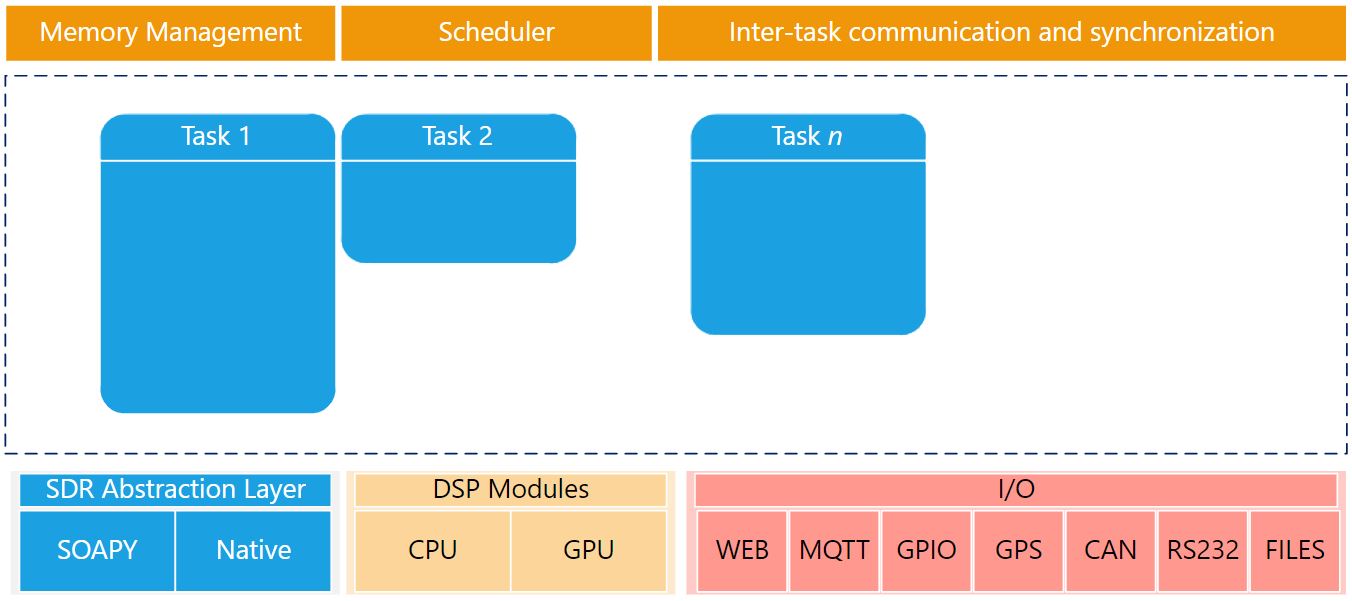 Memory Management
Scheduler
Inter-task communication and synchronization

Task 1
Task 2
Task $n$

SDR Abstraction Layer
SOAPY
Native

DSP Modules
CPU
GPU

I/O
WEB
MQTT
GPIO
GPS
CAN
RS232
FILES